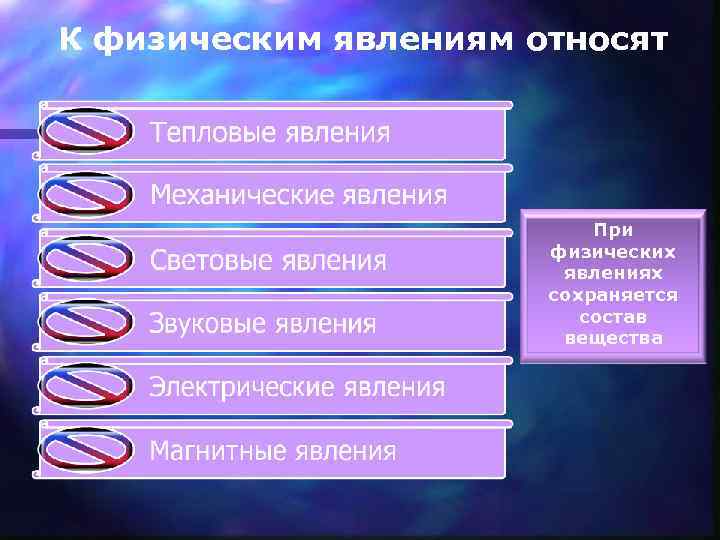 К физическим явлениям относят

Тепловые явления

Механические явления

Световые явления

Звуковые явления

Электрические явления

Магнитные явления

При физических явлениях сохраняется состав вещества